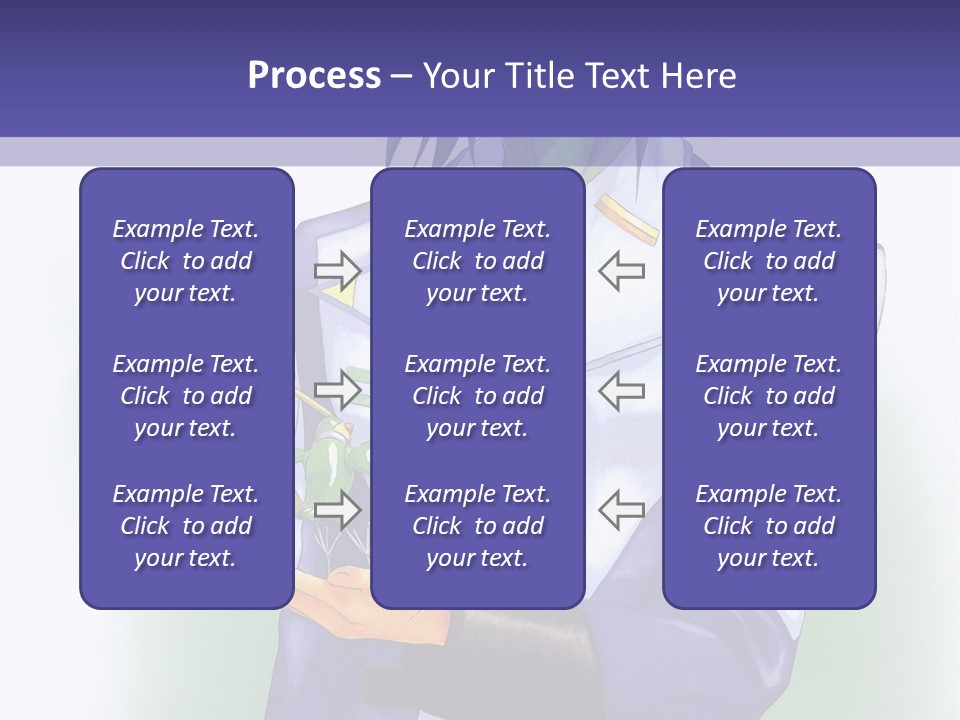 Process – Your Title Text Here

Example Text. Click to add your text.

Example Text. Click to add your text.

Example Text. Click to add your text.

Example Text. Click to add your text.

Example Text. Click to add your text.

Example Text. Click to add your text.

Example Text. Click to add your text.

Example Text. Click to add your text.

Example Text. Click to add your text.